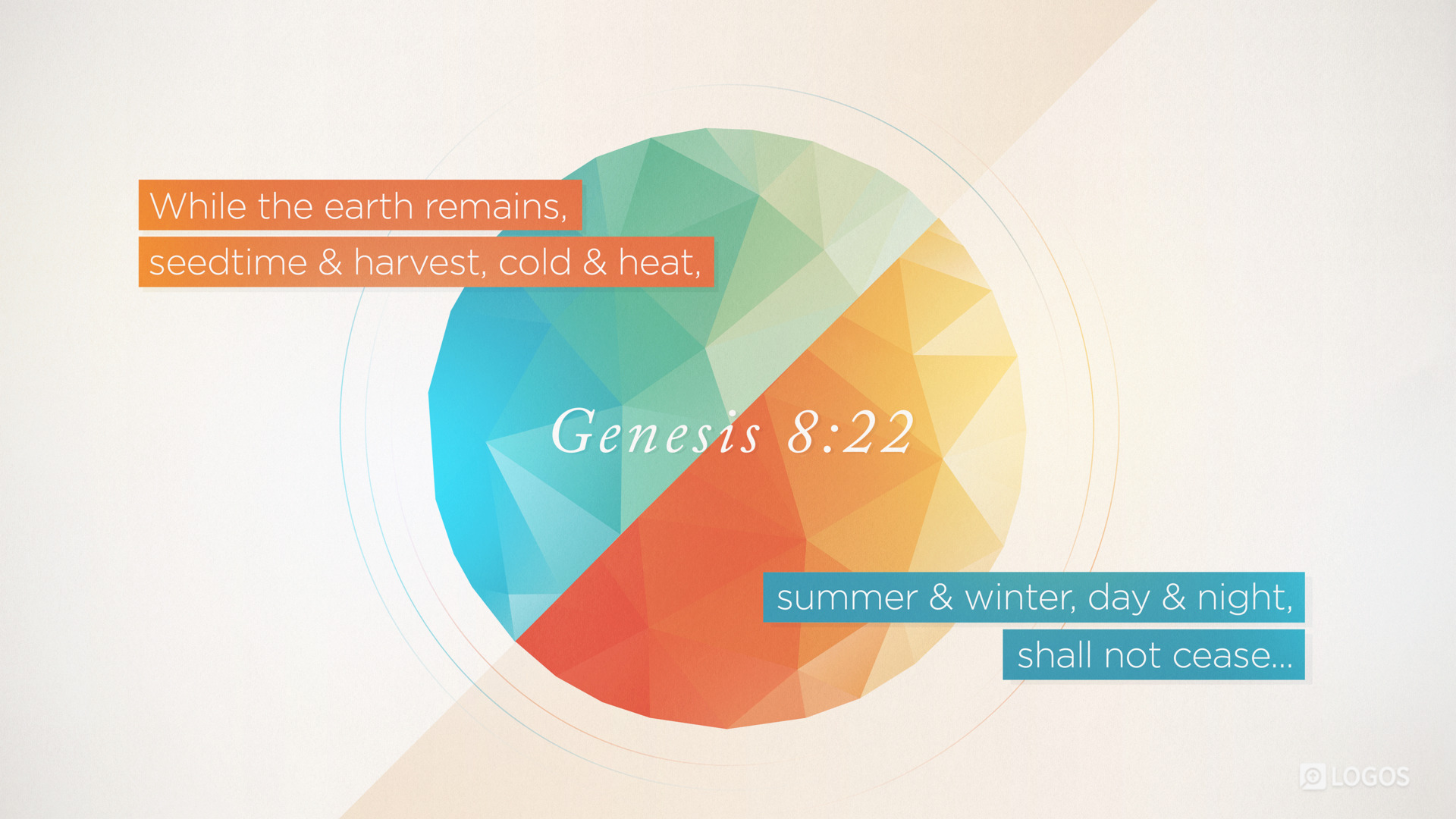 While the earth remains,
seedtime & harvest, cold & heat,

Genesis 8:22

summer & winter, day & night,
shall not cease...

LOGOS